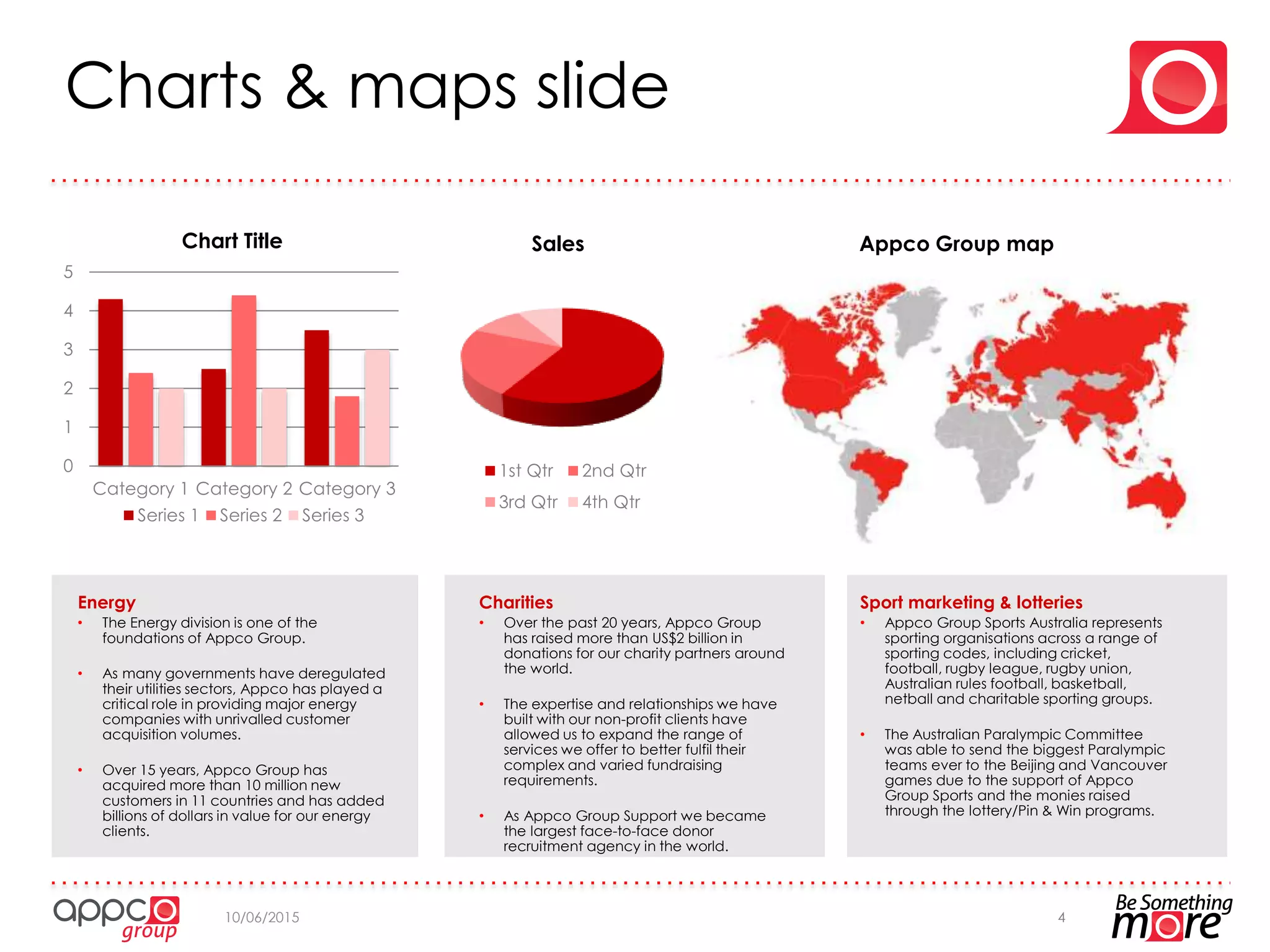 Charts & maps slide

Chart Title

5
4
3
2
1
0

Category 1 Category 2 Category 3

Series 1 Series 2 Series 3

Sales

1st Qtr 2nd Qtr
3rd Qtr 4th Qtr

Appco Group map

Energy

• The Energy division is one of the foundations of Appco Group.

• As many governments have deregulated their utilities sectors, Appco has played a critical role in providing major energy companies with unrivalled customer acquisition volumes.

• Over 15 years, Appco Group has acquired more than 10 million new customers in 11 countries and has added billions of dollars in value for our energy clients.

Charities

• Over the past 20 years, Appco Group has raised more than US$2 billion in donations for our charity partners around the world.

• The expertise and relationships we have built with our non-profit clients have allowed us to expand the range of services we offer to better fulfil their complex and varied fundraising requirements.

• As Appco Group Support we became the largest face-to-face donor recruitment agency in the world.

Sport marketing & lotteries

• Appco Group Sports Australia represents sporting organisations across a range of sporting codes, including cricket, football, rugby league, rugby union, Australian rules football, basketball, netball and charitable sporting groups.

• The Australian Paralympic Committee was able to send the biggest Paralympic teams ever to the Beijing and Vancouver games due to the support of Appco Group Sports and the monies raised through the lottery/Pin & Win programs.

appco group

10/06/2015

4

Be Something more